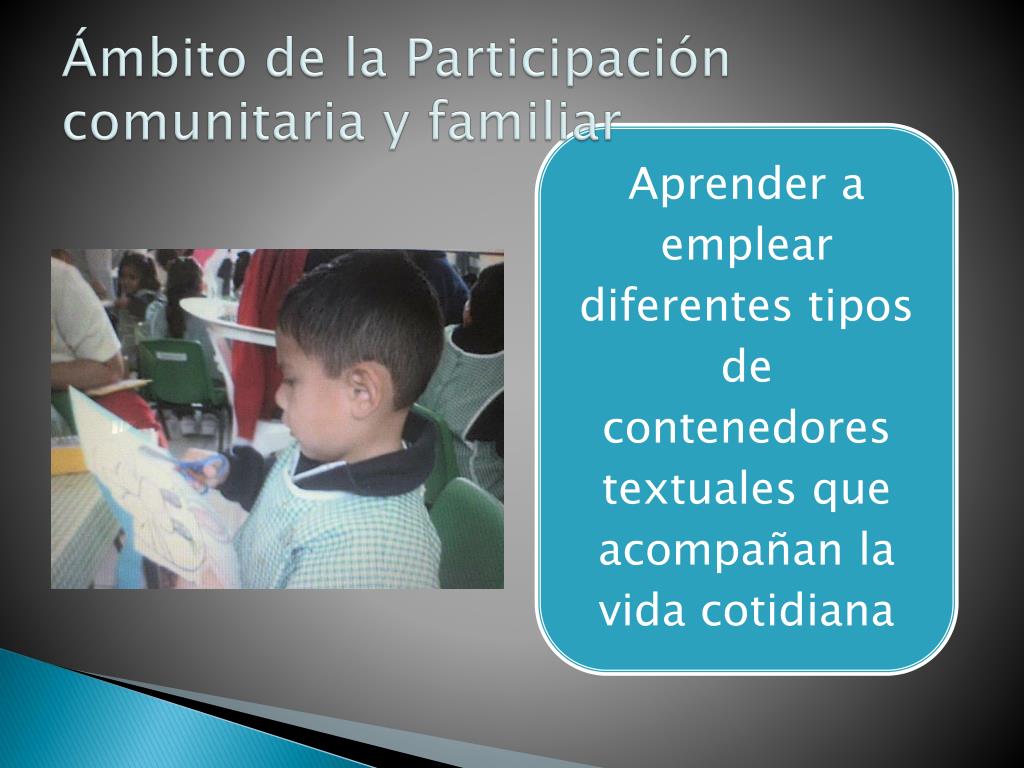 Ámbito de la Participación comunitaria y familiar

Aprender a emplear diferentes tipos de contenedores textuales que acompañan la vida cotidiana